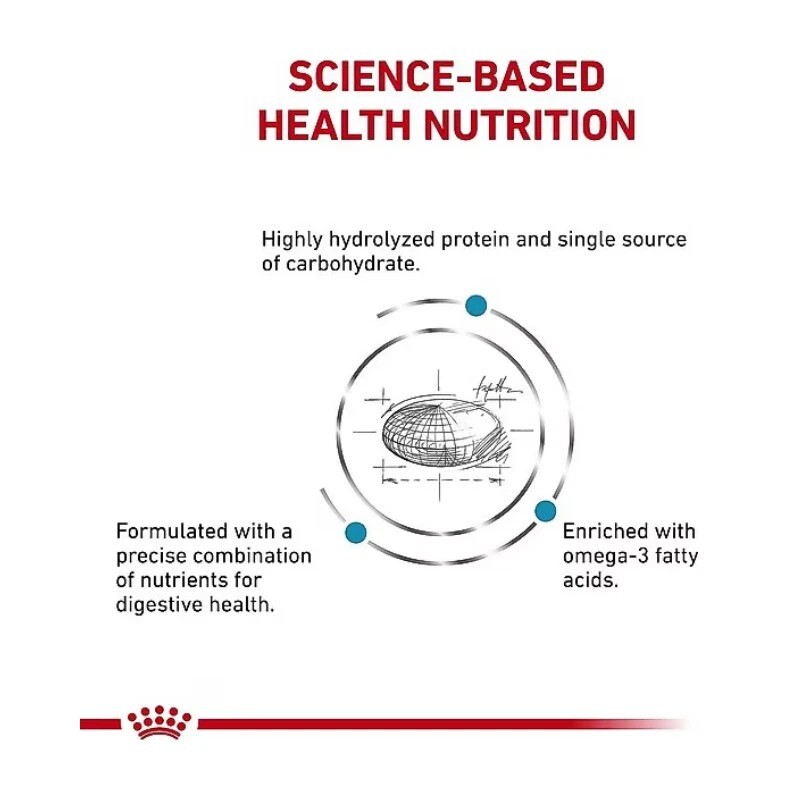 SCIENCE-BASED HEALTH NUTRITION

Highly hydrolyzed protein and single source of carbohydrate.

Formulated with a precise combination of nutrients for digestive health.

Enriched with omega-3 fatty acids.